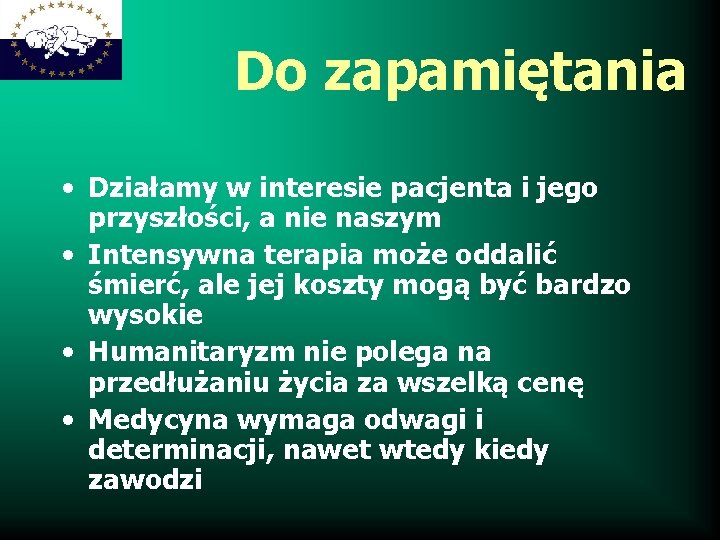 Do zapamiętania

• Działamy w interesie pacjenta i jego przyszłości, a nie naszym
• Intensywna terapia może oddalić śmierć, ale jej koszty mogą być bardzo wysokie
• Humanitaryzm nie polega na przedłużaniu życia za wszelką cenę
• Medycyna wymaga odwagi i determinacji, nawet wtedy kiedy zawodzi